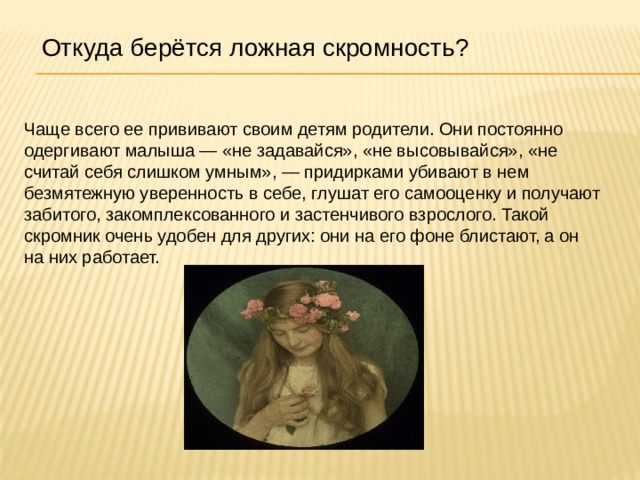 Откуда берётся ложная скромность?

Чаще всего ее прививают своим детям родители. Они постоянно одергивают малыша — «не задавайся», «не высовывайся», «не считай себя слишком умным», — придирками убивают в нем безмятежную уверенность в себе, глушат его самооценку и получают забитого, закомплексованного и застенчивого взрослого. Такой скромник очень удобен для других: они на его фоне блистают, а он на них работает.